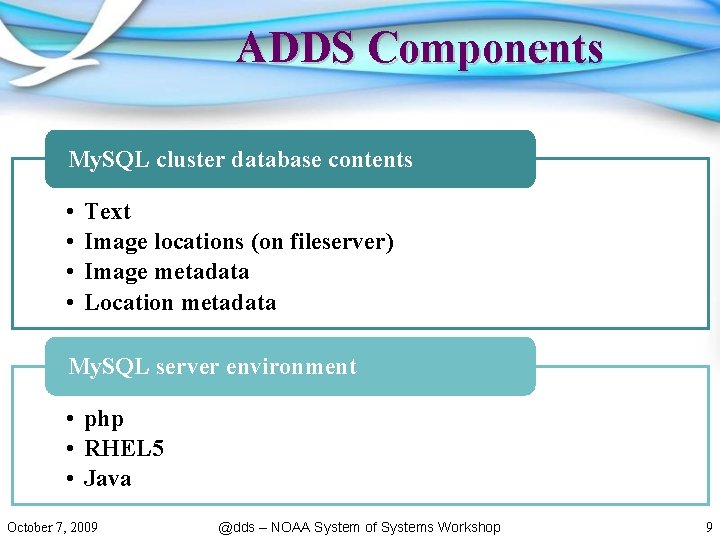 ADDS Components

MySQL cluster database contents

• Text
• Image locations (on fileserver)
• Image metadata
• Location metadata

MySQL server environment

• php
• RHEL5
• Java

October 7, 2009 @dds – NOAA System of Systems Workshop 9